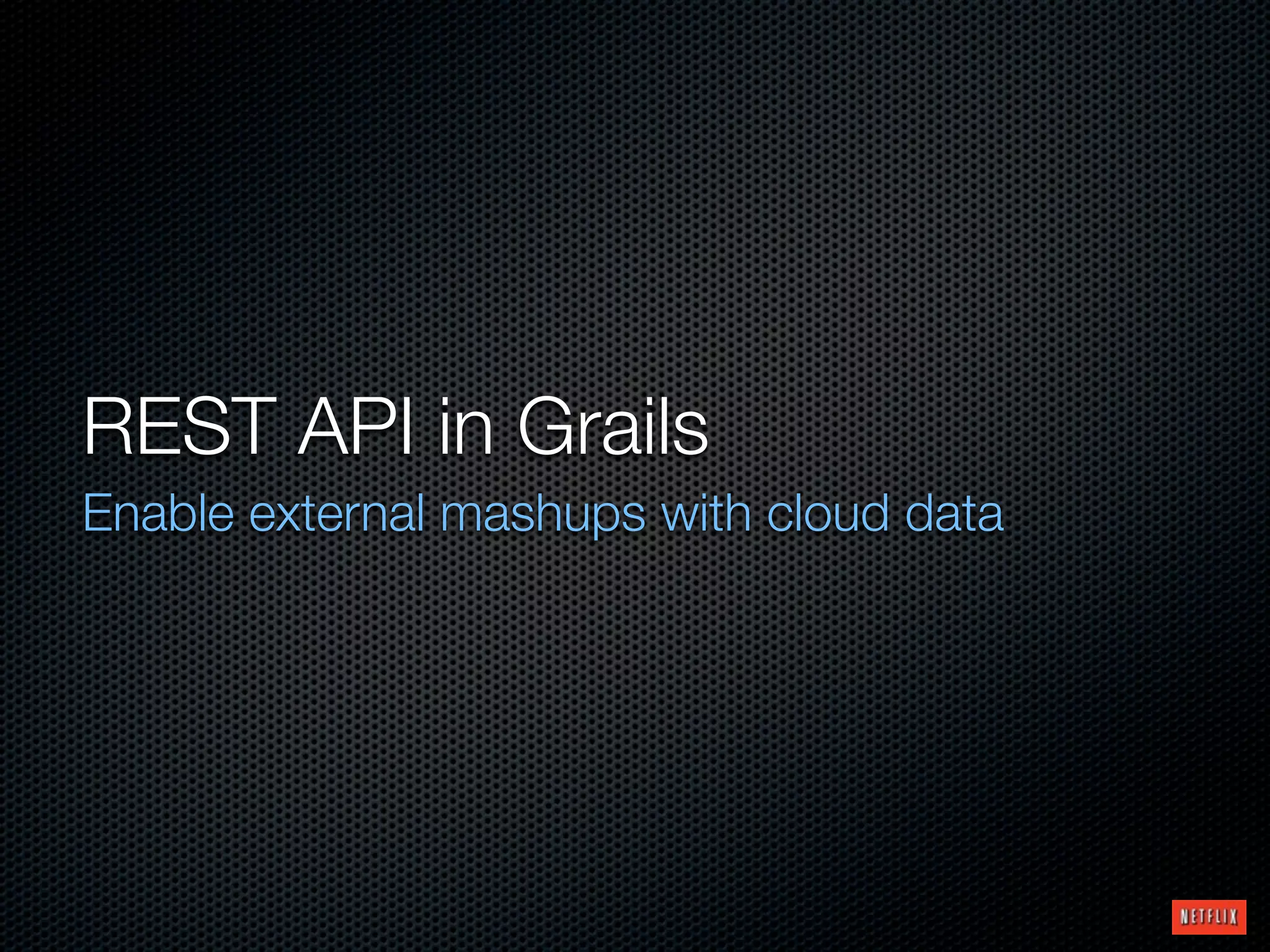 REST API in Grails

Enable external mashups with cloud data

NETFLIX